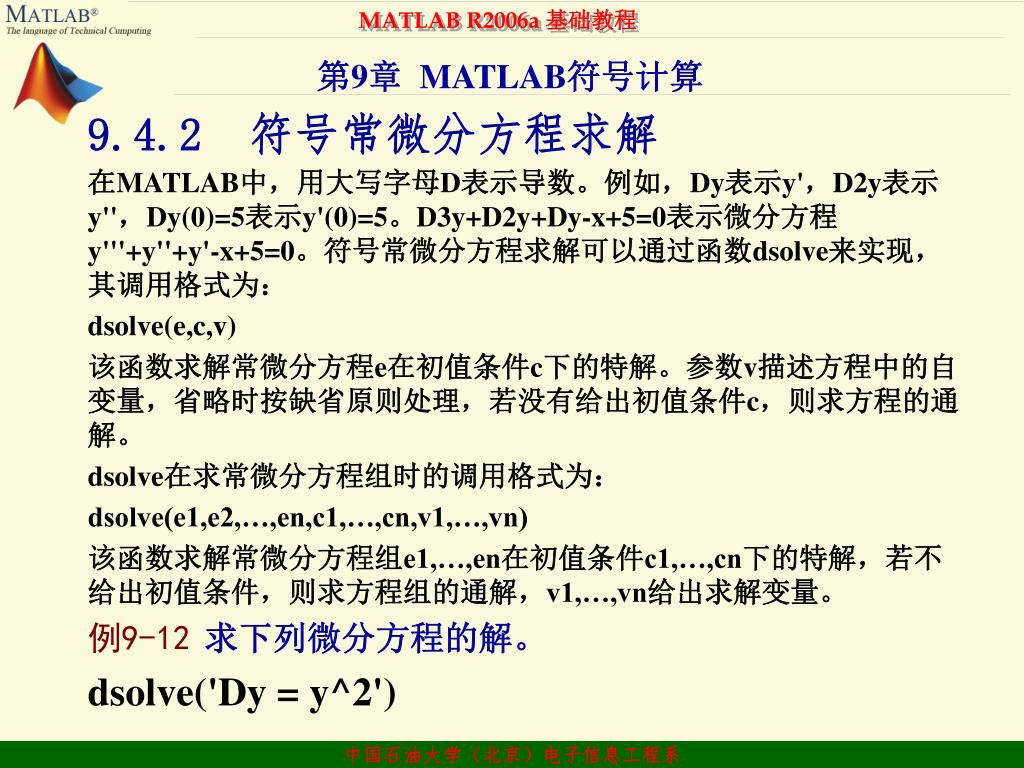 MATLAB®
The language of Technical Computing

MATLAB R2006a 基础教程

第9章 MATLAB符号计算

9.4.2 符号常微分方程求解

在MATLAB中，用大写字母D表示导数。例如，Dy表示y'，D2y表示y''，Dy(0)=5表示y'(0)=5。D3y+D2y+Dy-x+5=0表示微分方程y'''+y''+y'-x+5=0。符号常微分方程求解可以通过函数dsolve来实现，其调用格式为：

dsolve(e,c,v)

该函数求解常微分方程e在初值条件c下的特解。参数v描述方程中的自变量，省略时按缺省原则处理，若没有给出初值条件c，则求方程的通解。

dsolve在求常微分方程组时的调用格式为：

dsolve(e1,e2,…,en,c1,…,cn,v1,…,vn)

该函数求解常微分方程组e1,…,en在初值条件c1,…,cn下的特解，若不给出初值条件，则求方程组的通解，v1,…,vn给出求解变量。

例9-12 求下列微分方程的解。

dsolve('Dy = y^2')

中国石油大学（北京）电子信息工程系